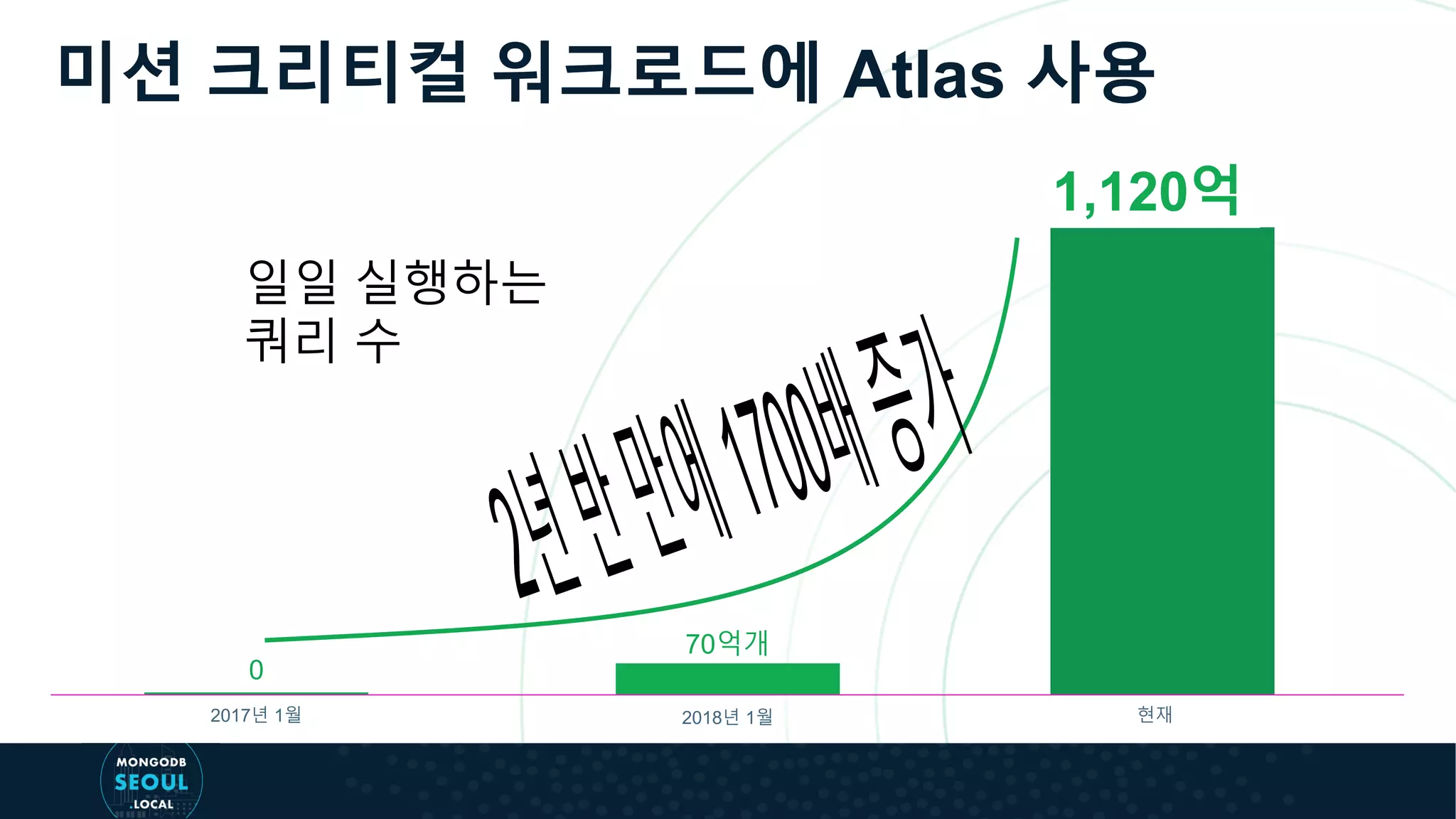 미션 크리티컬 워크로드에 Atlas 사용

일일 실행하는
쿼리 수

2년 반 만에 1700배 증가

1,120억

70억개

0

2017년 1월

2018년 1월

현재

MONGODB
SEOUL
.LOCAL